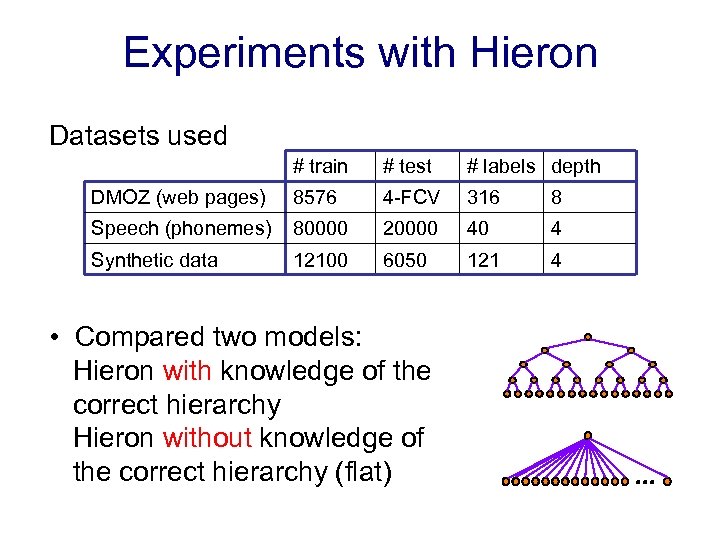 Experiments with Hieron

Datasets used

| | # train | # test | # labels | depth |
|---|---|---|---|---|
| DMOZ (web pages) | 8576 | 4-FCV | 316 | 8 |
| Speech (phonemes) | 80000 | 20000 | 40 | 4 |
| Synthetic data | 12100 | 6050 | 121 | 4 |

• Compared two models:
Hieron with knowledge of the correct hierarchy
Hieron without knowledge of the correct hierarchy (flat)

...